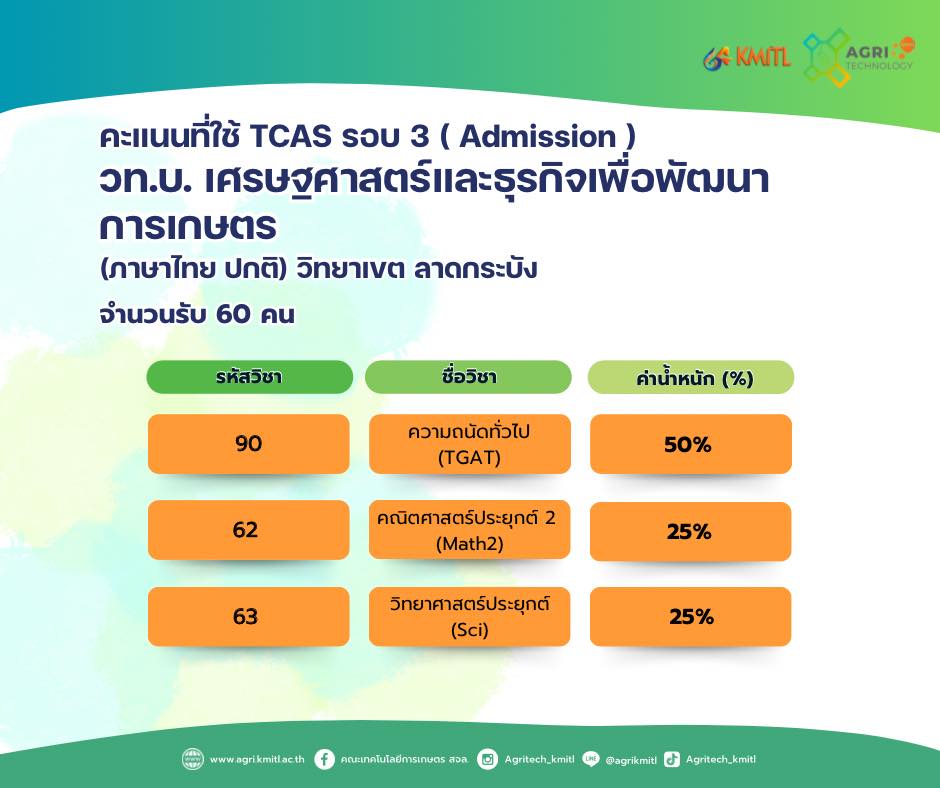 64 KMITL AGRI TECHNOLOGY

คะแนนที่ใช้ TCAS รอบ 3 ( Admission )
วท.บ. เศรษฐศาสตร์และธุรกิจเพื่อพัฒนาการเกษตร
(ภาษาไทย ปกติ) วิทยาเขต ลาดกระบัง
จำนวนรับ 60 คน

| รหัสวิชา | ชื่อวิชา | ค่าน้ำหนัก (%) |
|---|---|---|
| 90 | ความถนัดทั่วไป (TGAT) | 50% |
| 62 | คณิตศาสตร์ประยุกต์ 2 (Math2) | 25% |
| 63 | วิทยาศาสตร์ประยุกต์ (Sci) | 25% |

www.agri.kmitl.ac.th คณะเทคโนโลยีการเกษตร สจล. Agritech_kmitl @agrikmitl Agritech_kmitl